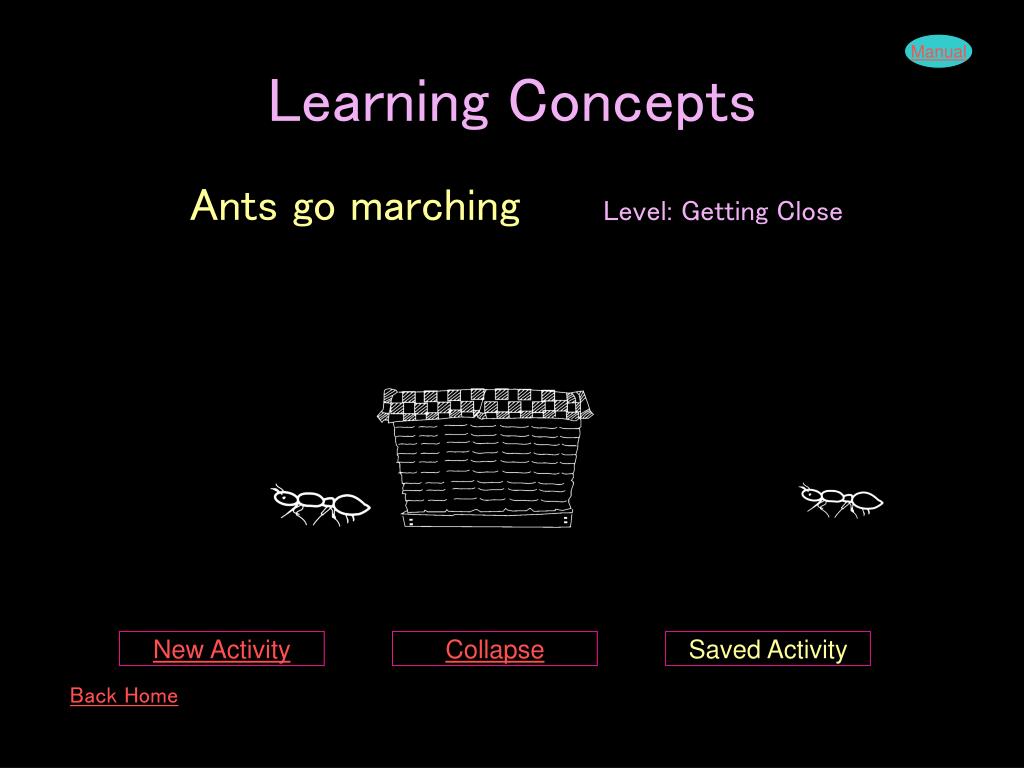 Manual

Learning Concepts

Ants go marching

Level: Getting Close

New Activity

Collapse

Saved Activity

Back Home